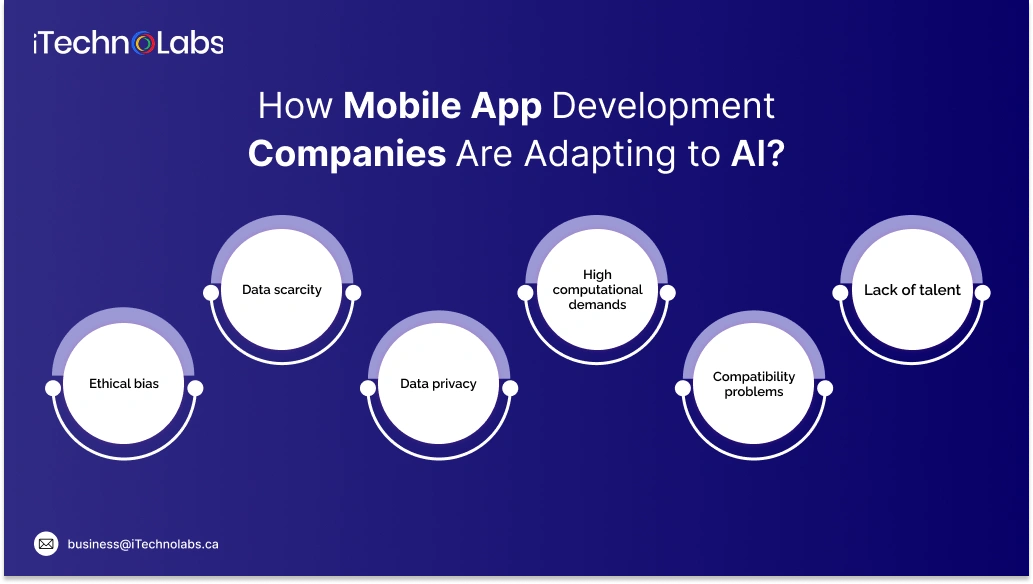 iTechnoLabs

How Mobile App Development Companies Are Adapting to AI?

Ethical bias

Data scarcity

Data privacy

High computational demands

Compatibility problems

Lack of talent

business@iTechnolabs.ca